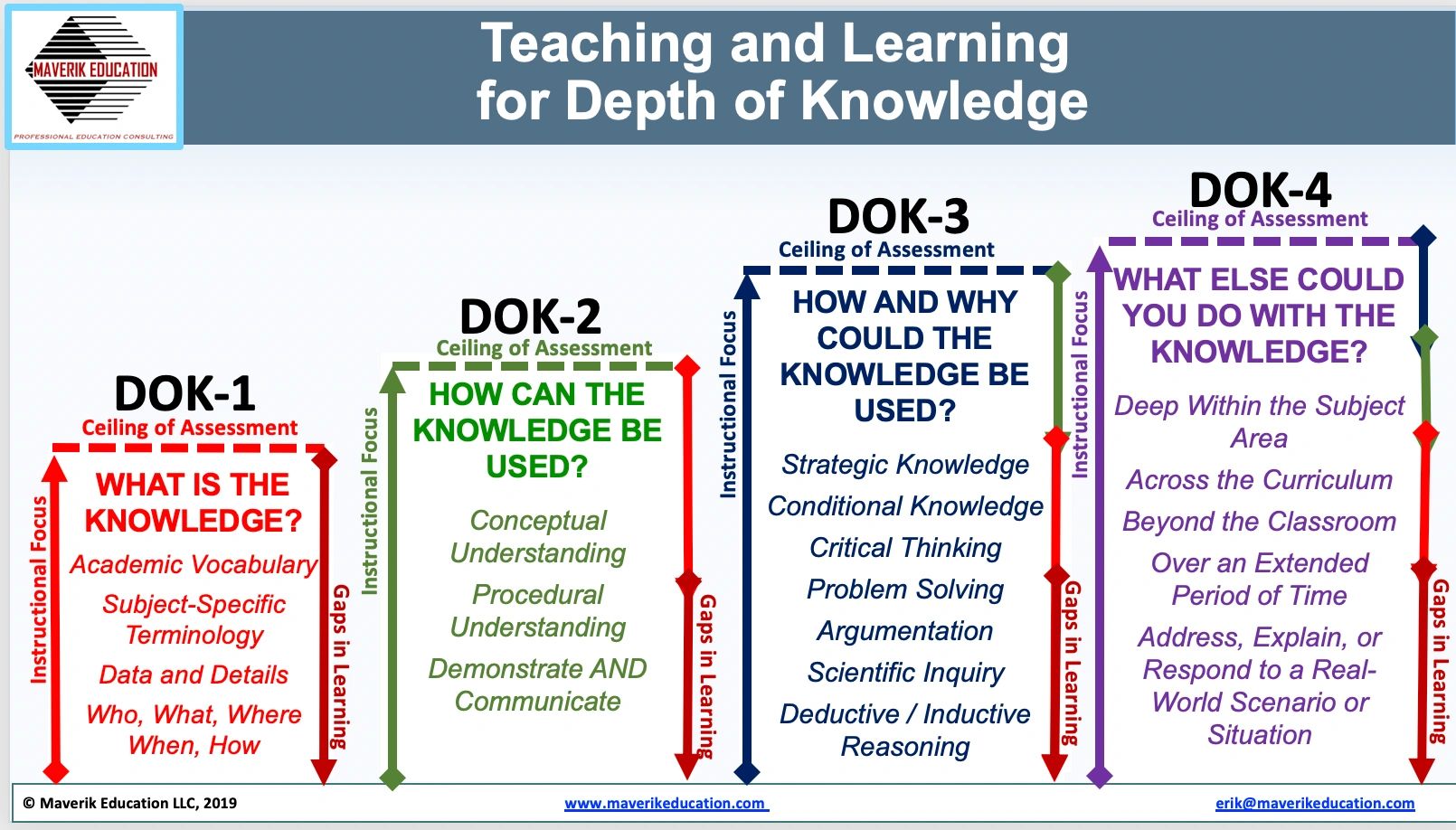 MAVERIK EDUCATION
PROFESSIONAL EDUCATION CONSULTING

Teaching and Learning for Depth of Knowledge

DOK-1
Ceiling of Assessment
Instructional Focus
WHAT IS THE KNOWLEDGE?
Academic Vocabulary
Subject-Specific Terminology
Data and Details
Who, What, Where When, How
Gaps in Learning

DOK-2
Ceiling of Assessment
Instructional Focus
HOW CAN THE KNOWLEDGE BE USED?
Conceptual Understanding
Procedural Understanding
Demonstrate AND Communicate
Gaps in Learning

DOK-3
Ceiling of Assessment
Instructional Focus
HOW AND WHY COULD THE KNOWLEDGE BE USED?
Strategic Knowledge
Conditional Knowledge
Critical Thinking
Problem Solving
Argumentation
Scientific Inquiry
Deductive / Inductive Reasoning
Gaps in Learning

DOK-4
Ceiling of Assessment
Instructional Focus
WHAT ELSE COULD YOU DO WITH THE KNOWLEDGE?
Deep Within the Subject Area
Across the Curriculum
Beyond the Classroom
Over an Extended Period of Time
Address, Explain, or Respond to a Real-World Scenario or Situation
Gaps in Learning

© Maverik Education LLC, 2019
www.maverikeducation.com
erik@maverikeducation.com